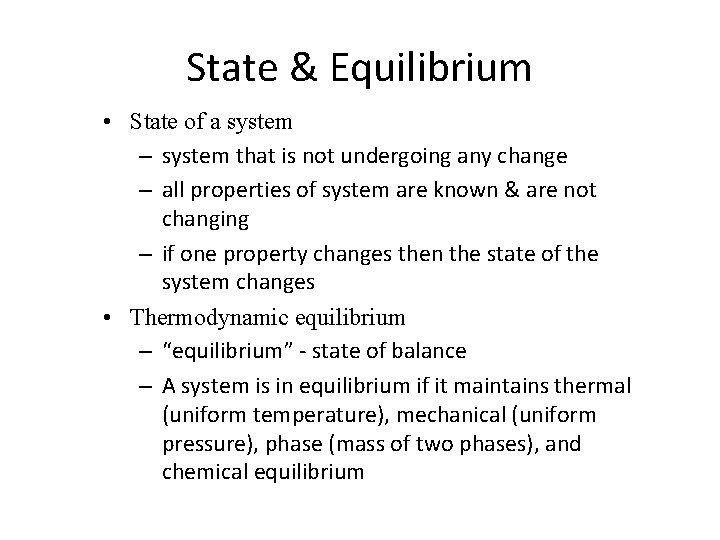 State & Equilibrium

• State of a system
 – system that is not undergoing any change
 – all properties of system are known & are not changing
 – if one property changes then the state of the system changes

• Thermodynamic equilibrium
 – “equilibrium” - state of balance
 – A system is in equilibrium if it maintains thermal (uniform temperature), mechanical (uniform pressure), phase (mass of two phases), and chemical equilibrium